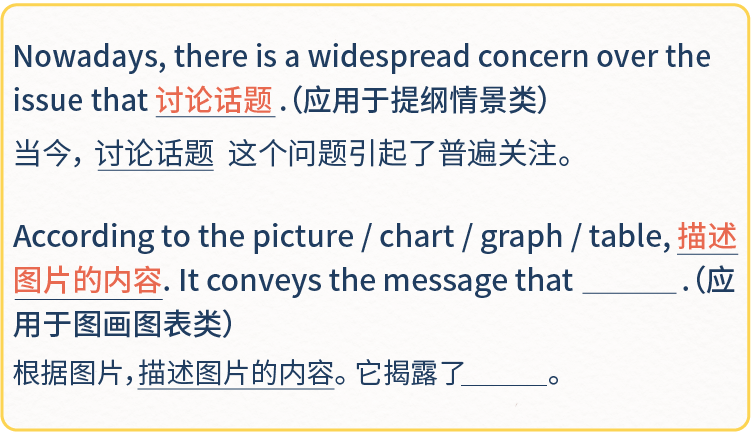 Nowadays, there is a widespread concern over the issue that 讨论话题 .(应用于提纲情景类)

当今，讨论话题 这个问题引起了普遍关注。

According to the picture / chart / graph / table, 描述图片的内容. It conveys the message that ______ .(应用于图画图表类)

根据图片，描述图片的内容。它揭露了______。